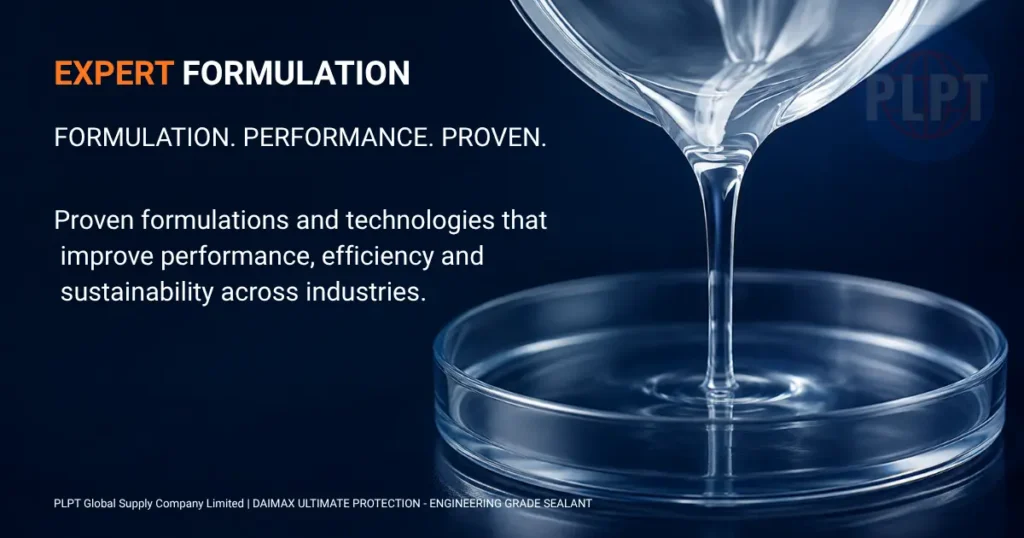 EXPERT FORMULATION

FORMULATION. PERFORMANCE. PROVEN.

Proven formulations and technologies that improve performance, efficiency and sustainability across industries.

PLPT

PLPT Global Supply Company Limited | DAIMAX ULTIMATE PROTECTION - ENGINEERING GRADE SEALANT